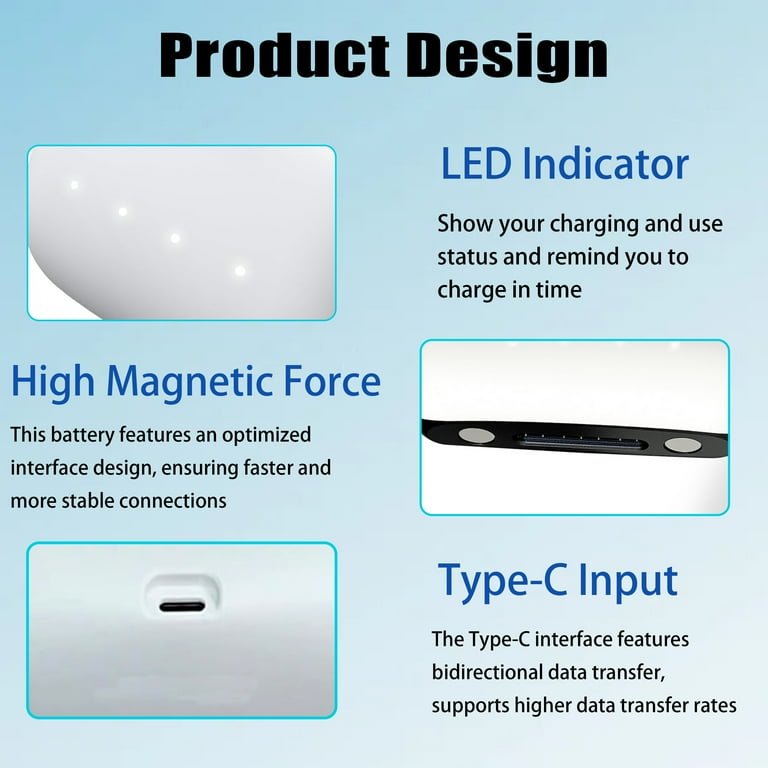 Product Design

LED Indicator

Show your charging and use status and remind you to charge in time

High Magnetic Force

This battery features an optimized interface design, ensuring faster and more stable connections

Type-C Input

The Type-C interface features bidirectional data transfer, supports higher data transfer rates